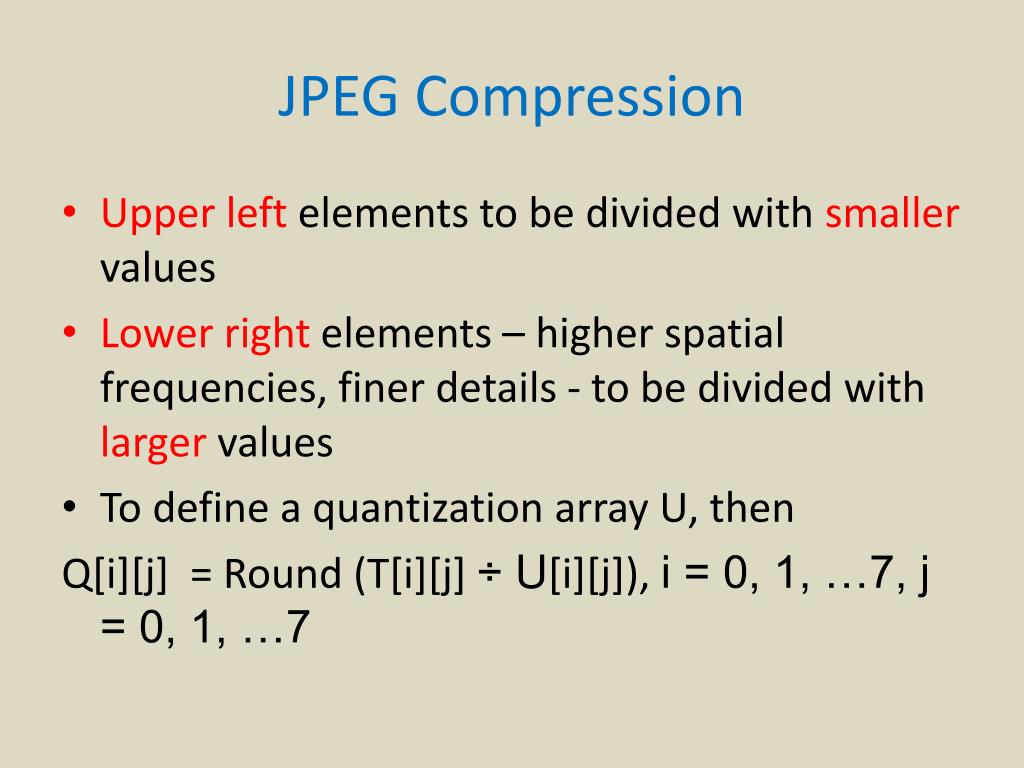 JPEG Compression

• Upper left elements to be divided with smaller values

• Lower right elements – higher spatial frequencies, finer details - to be divided with larger values

• To define a quantization array U, then

Q[i][j] = Round (T[i][j] ÷ U[i][j]), i = 0, 1, …7, j = 0, 1, …7